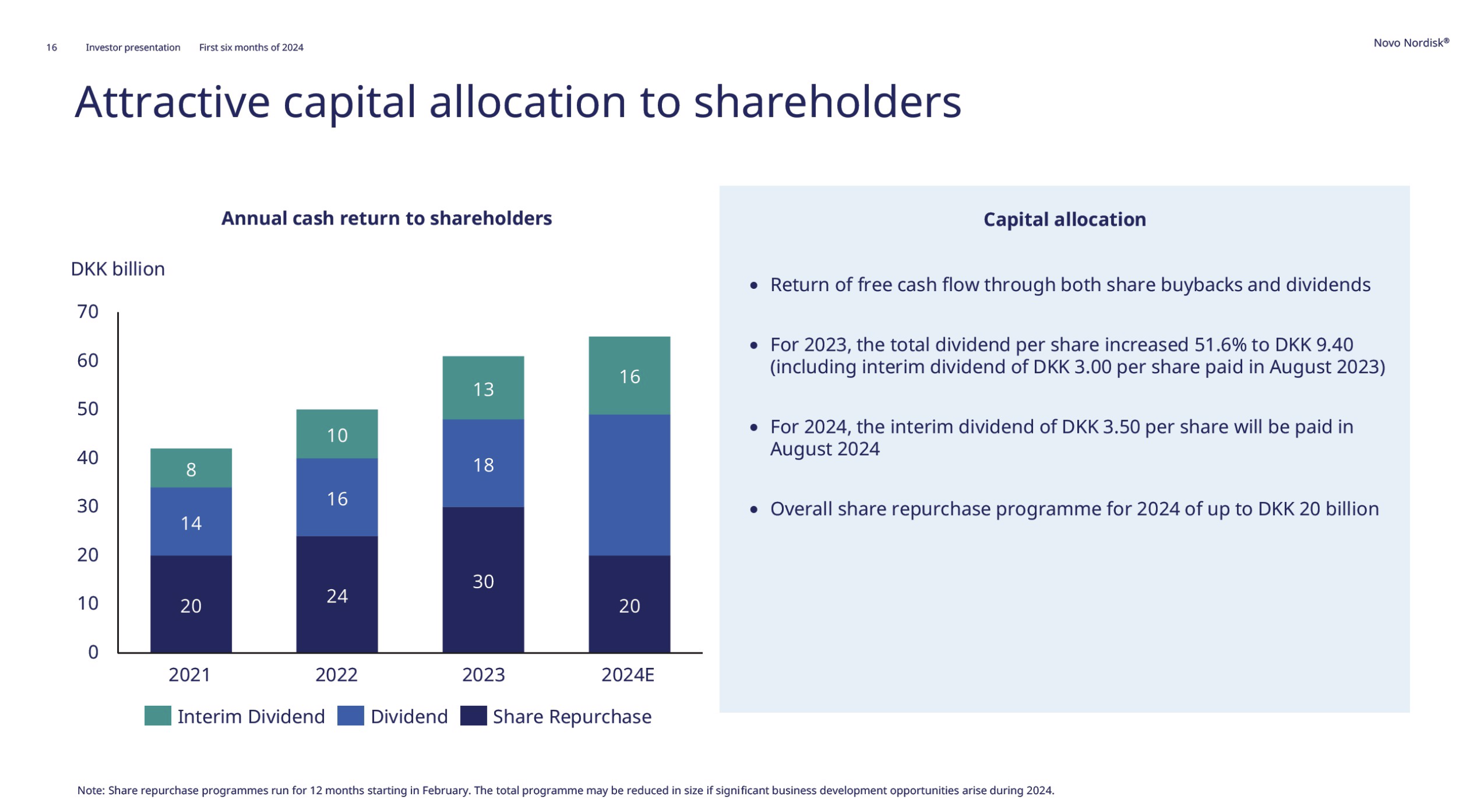 16 Investor presentation First six months of 2024

Novo Nordisk®

Attractive capital allocation to shareholders

Annual cash return to shareholders

DKK billion

70
60
50
40
30
20
10
0

8
14
20
10
16
24
13
18
30
16
20

2021 2022 2023 2024E

Interim Dividend Dividend Share Repurchase

Capital allocation

• Return of free cash flow through both share buybacks and dividends

• For 2023, the total dividend per share increased 51.6% to DKK 9.40 (including interim dividend of DKK 3.00 per share paid in August 2023)

• For 2024, the interim dividend of DKK 3.50 per share will be paid in August 2024

• Overall share repurchase programme for 2024 of up to DKK 20 billion

Note: Share repurchase programmes run for 12 months starting in February. The total programme may be reduced in size if significant business development opportunities arise during 2024.